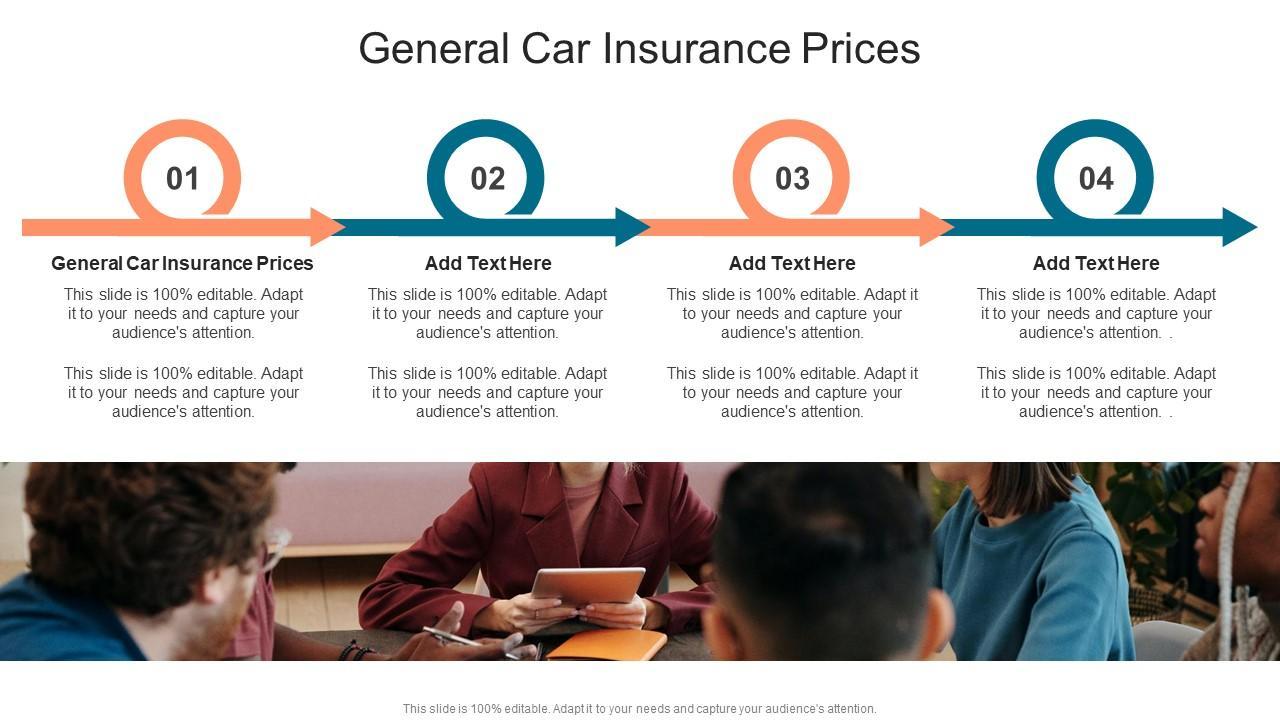 General Car Insurance Prices

01

General Car Insurance Prices

This slide is 100% editable. Adapt it to your needs and capture your audience's attention.

This slide is 100% editable. Adapt it to your needs and capture your audience's attention.

02

Add Text Here

This slide is 100% editable. Adapt it to your needs and capture your audience's attention.

This slide is 100% editable. Adapt it to your needs and capture your audience's attention.

03

Add Text Here

This slide is 100% editable. Adapt it to your needs and capture your audience's attention.

This slide is 100% editable. Adapt it to your needs and capture your audience's attention.

04

Add Text Here

This slide is 100% editable. Adapt it to your needs and capture your audience's attention. .

This slide is 100% editable. Adapt it to your needs and capture your audience's attention. .

This slide is 100% editable. Adapt it to your needs and capture your audience's attention.